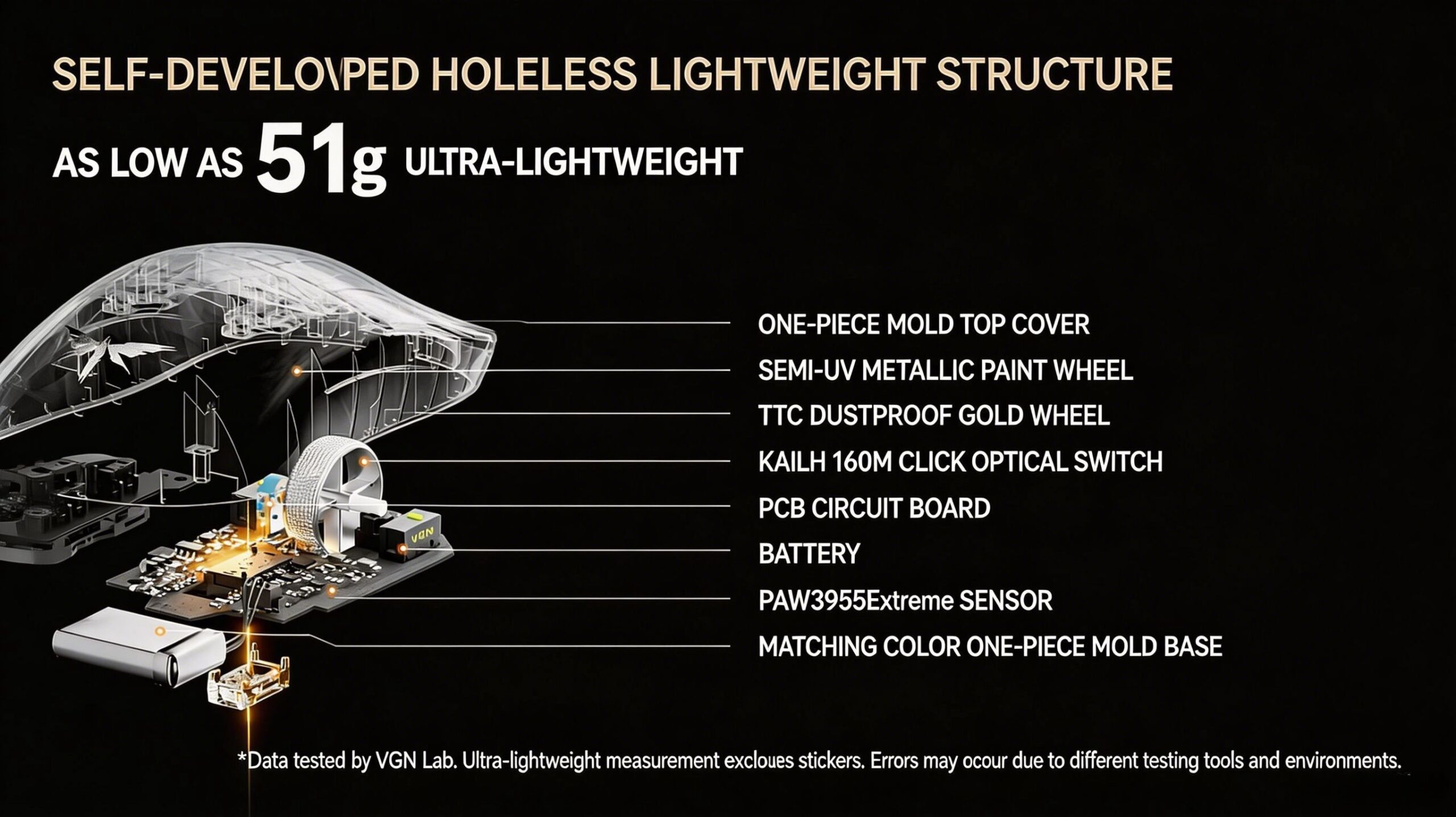 SELF-DEVELO\PED HOLELESS LIGHTWEIGHT STRUCTURE

AS LOW AS 51g ULTRA-LIGHTWEIGHT

ONE-PIECE MOLD TOP COVER
SEMI-UV METALLIC PAINT WHEEL
TTC DUSTPROOF GOLD WHEEL
KAILH 160M CLICK OPTICAL SWITCH
PCB CIRCUIT BOARD
BATTERY
PAW3955Extreme SENSOR
MATCHING COLOR ONE-PIECE MOLD BASE

VGN

*Data tested by VGN Lab. Ultra-lightweight measurement excloues stickers. Errors may ocour due to different testing tools and environments.